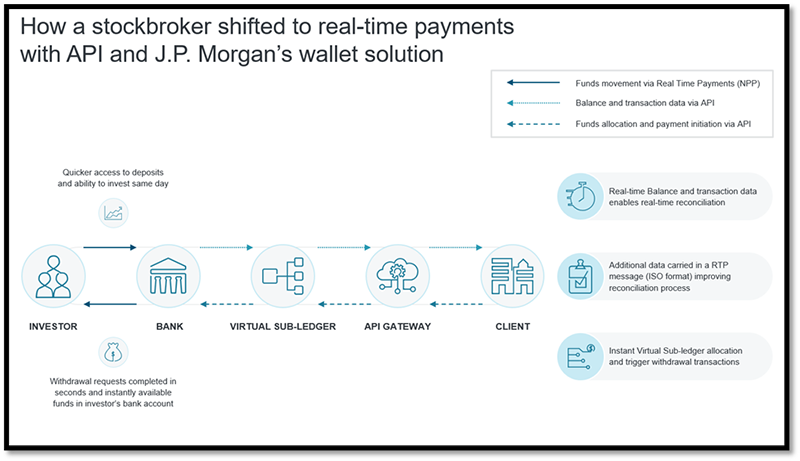 How a stockbroker shifted to real-time payments with API and J.P. Morgan's wallet solution

Funds movement via Real Time Payments (NPP)

Balance and transaction data via API

Funds allocation and payment initiation via API

Quicker access to deposits and ability to invest same day

INVESTOR

BANK

VIRTUAL SUB-LEDGER

API GATEWAY

CLIENT

Withdrawal requests completed in seconds and instantly available funds in investor's bank account

Real-time Balance and transaction data enables real-time reconciliation

Additional data carried in a RTP message (ISO format) improving reconciliation process

Instant Virtual Sub-ledger allocation and trigger withdrawal transactions